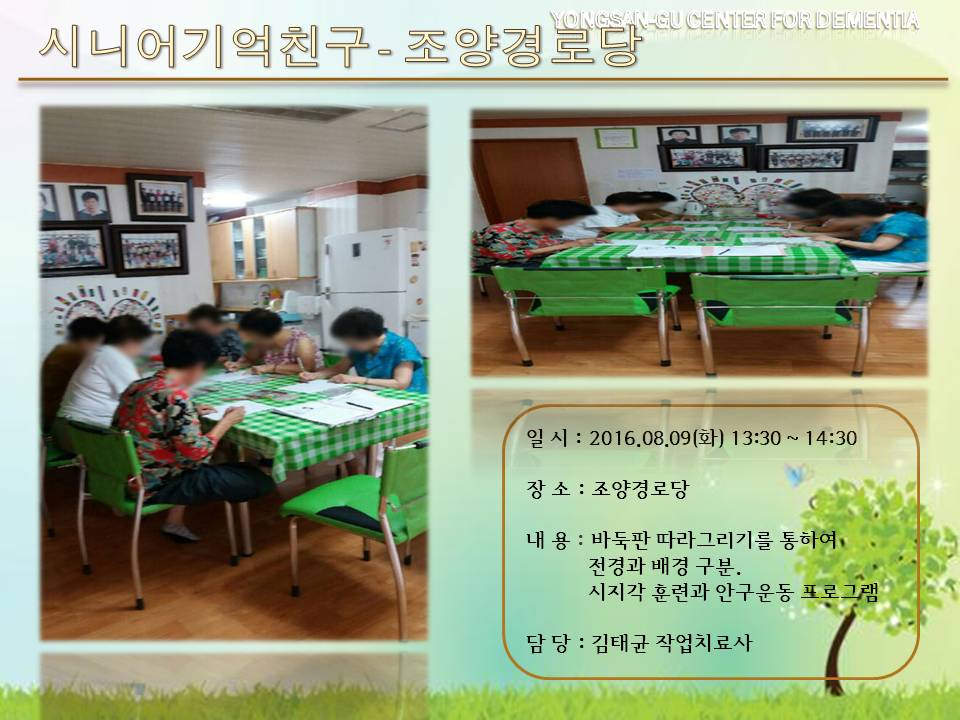 YONGSAN-GU CENTER FOR DEMENTIA

시니어기억친구 - 조양경로당

일 시 : 2016.08.09(화) 13:30 ~ 14:30

장 소 : 조양경로당

내 용 : 바둑판 따라그리기를 통하여 전경과 배경 구분. 시지각 훈련과 안구운동 프로그램

담 당 : 김태균 작업치료사